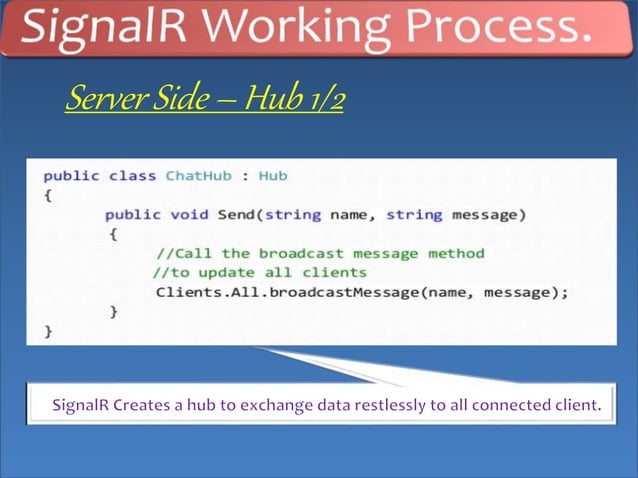 SignalR Working Process.

Server Side – Hub 1/2

public class ChatHub : Hub
{
public void Send(string name, string message)
{
//Call the broadcast message method
//to update all clients
Clients.All.broadcastMessage(name, message);
}
}

SignalR Creates a hub to exchange data restlessly to all connected client.